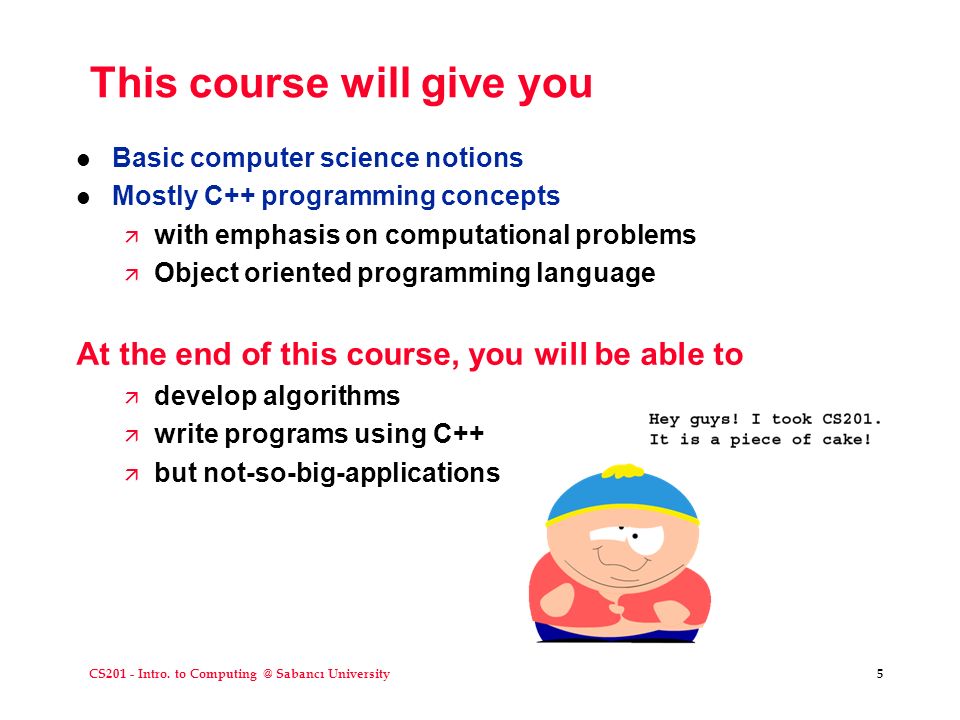 This course will give you

- Basic computer science notions
- Mostly C++ programming concepts
  - with emphasis on computational problems
  - Object oriented programming language

At the end of this course, you will be able to
  - develop algorithms
  - write programs using C++
  - but not-so-big-applications

Hey guys! I took CS201. It is a piece of cake!

CS201 - Intro. to Computing @ Sabancı University

5